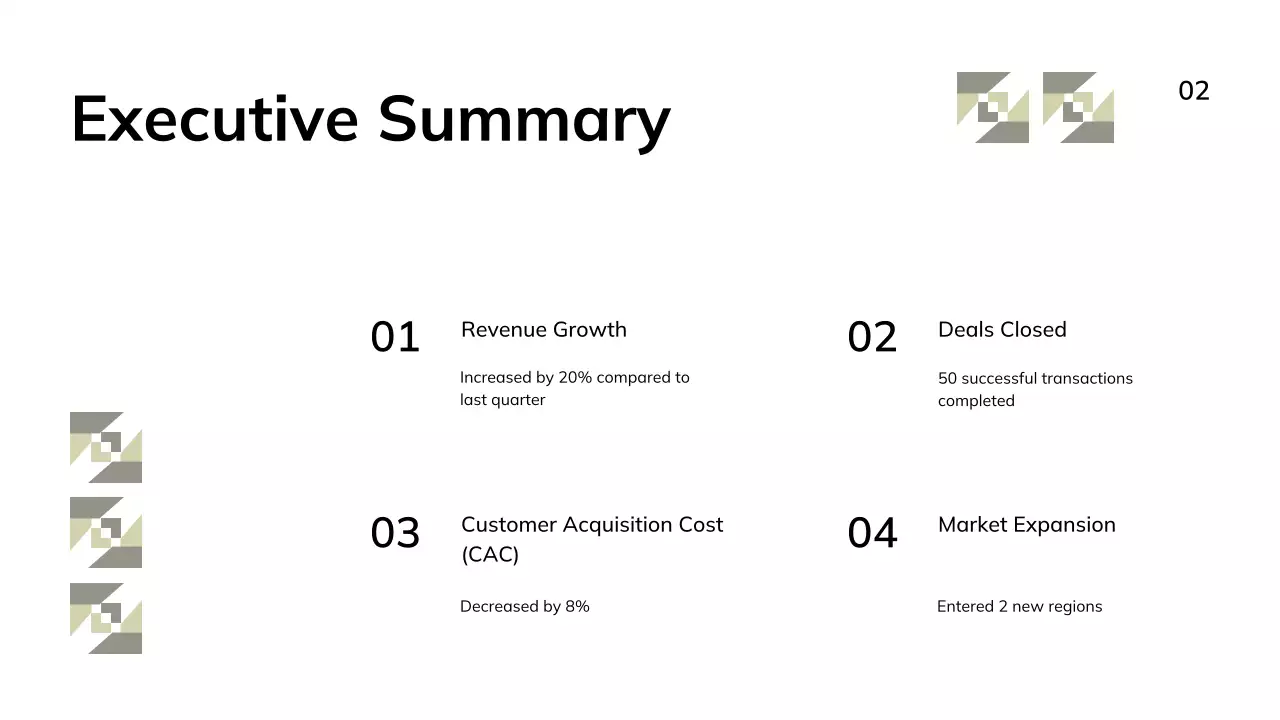 Executive Summary

02

01

Revenue Growth

Increased by 20% compared to last quarter

02

Deals Closed

50 successful transactions completed

03

Customer Acquisition Cost (CAC)

Decreased by 8%

04

Market Expansion

Entered 2 new regions